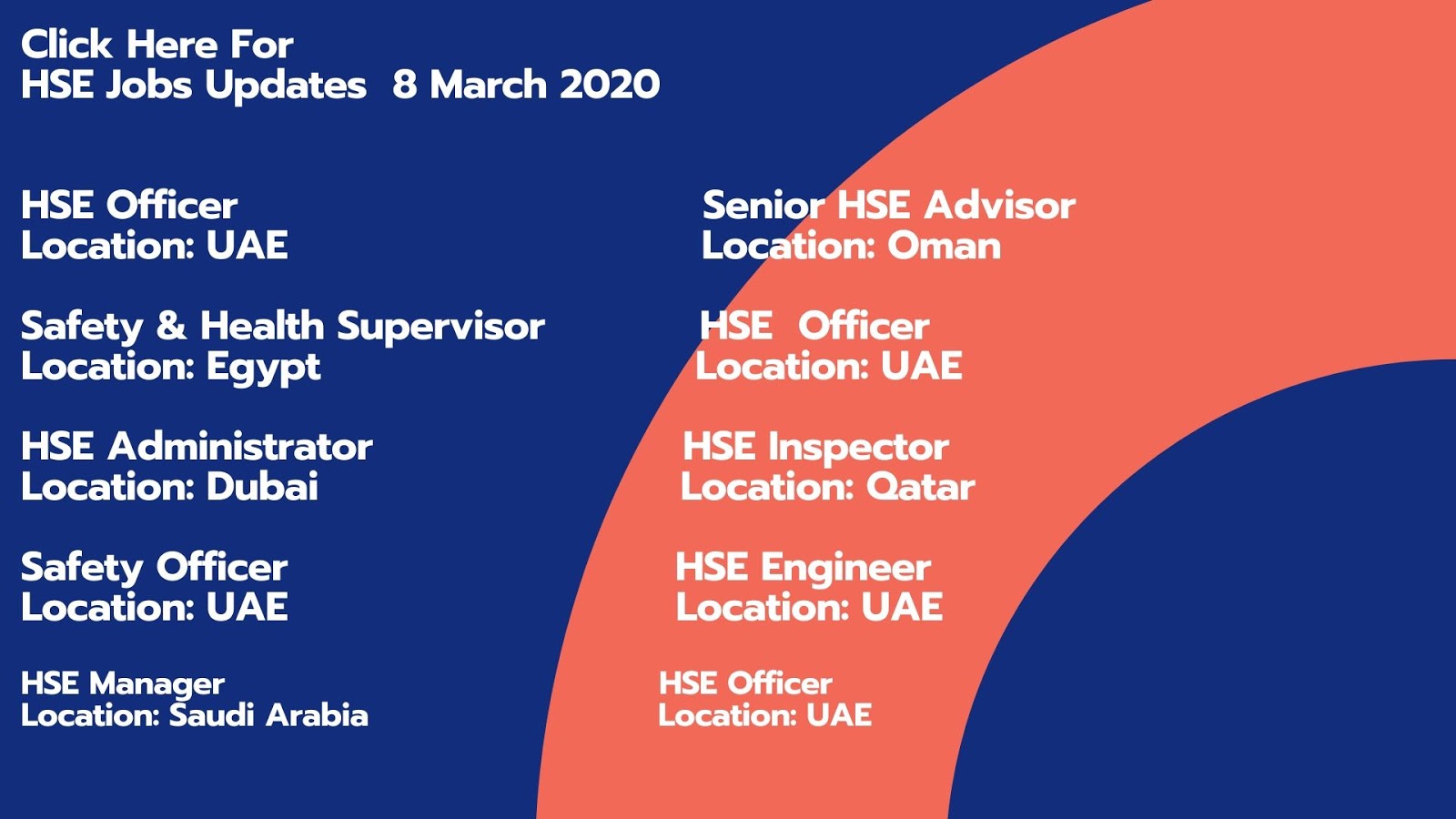 Click Here For
HSE Jobs Updates 8 March 2020

HSE Officer
Location: UAE

Safety & Health Supervisor
Location: Egypt

HSE Administrator
Location: Dubai

Safety Officer
Location: UAE

HSE Manager
Location: Saudi Arabia

Senior HSE Advisor
Location: Oman

HSE Officer
Location: UAE

HSE Inspector
Location: Qatar

HSE Engineer
Location: UAE

HSE Officer
Location: UAE